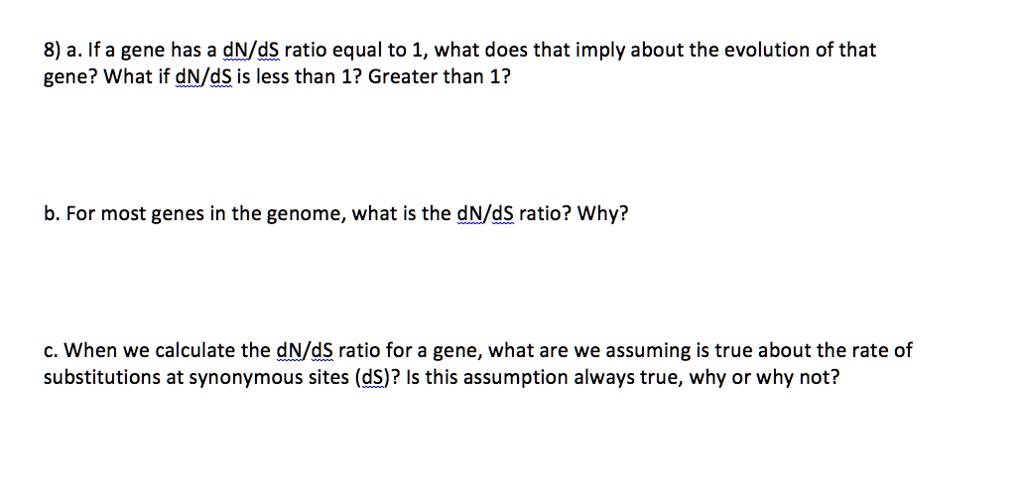 8) a. If a gene has a dN/dS ratio equal to 1, what does that imply about the evolution of that gene? What if dN/dS is less than 1? Greater than 1?

b. For most genes in the genome, what is the dN/dS ratio? Why?

c. When we calculate the dN/dS ratio for a gene, what are we assuming is true about the rate of substitutions at synonymous sites (dS)? Is this assumption always true, why or why not?